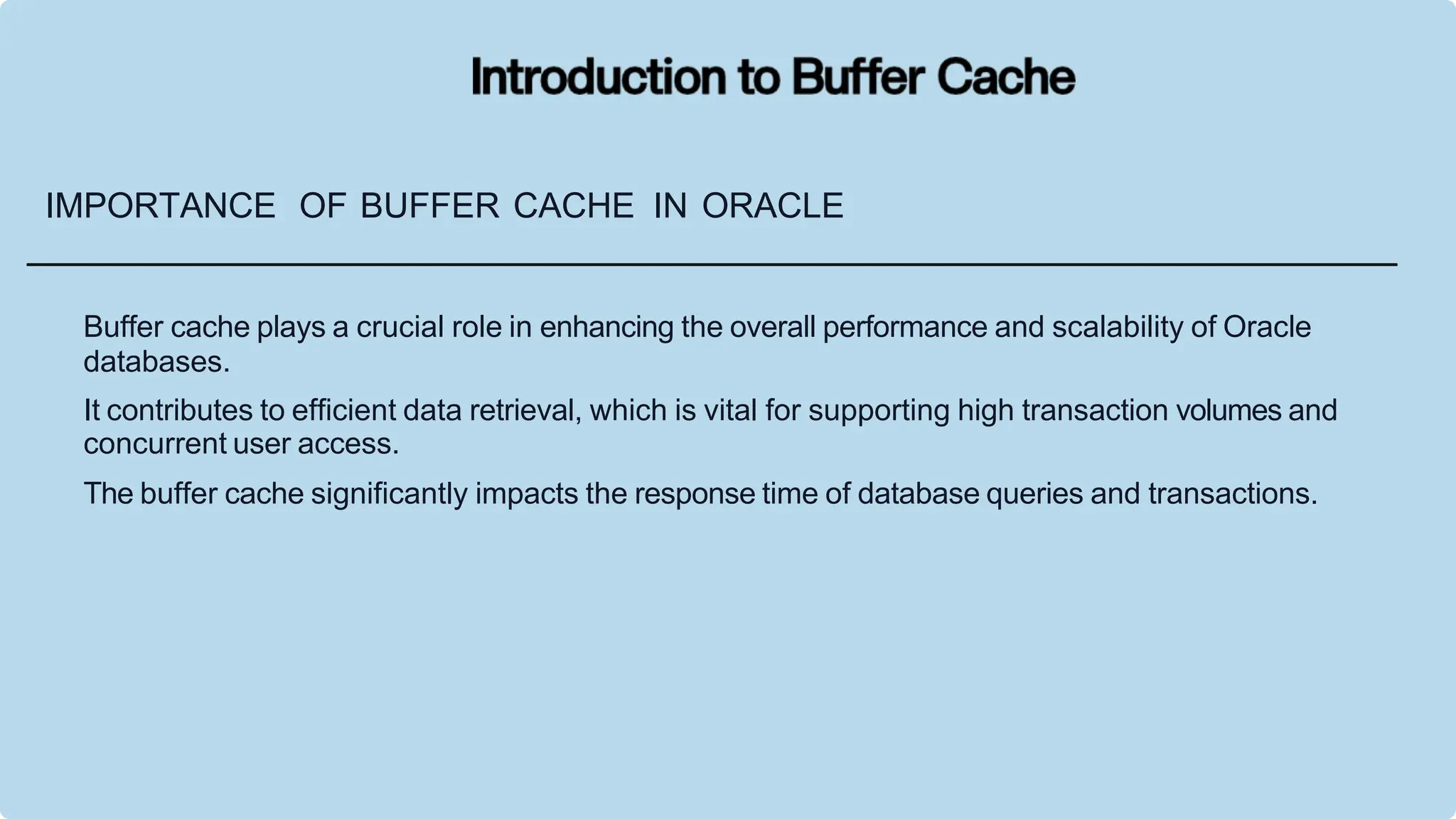 Introduction to Buffer Cache

IMPORTANCE OF BUFFER CACHE IN ORACLE

Buffer cache plays a crucial role in enhancing the overall performance and scalability of Oracle databases.

It contributes to efficient data retrieval, which is vital for supporting high transaction volumes and concurrent user access.

The buffer cache significantly impacts the response time of database queries and transactions.